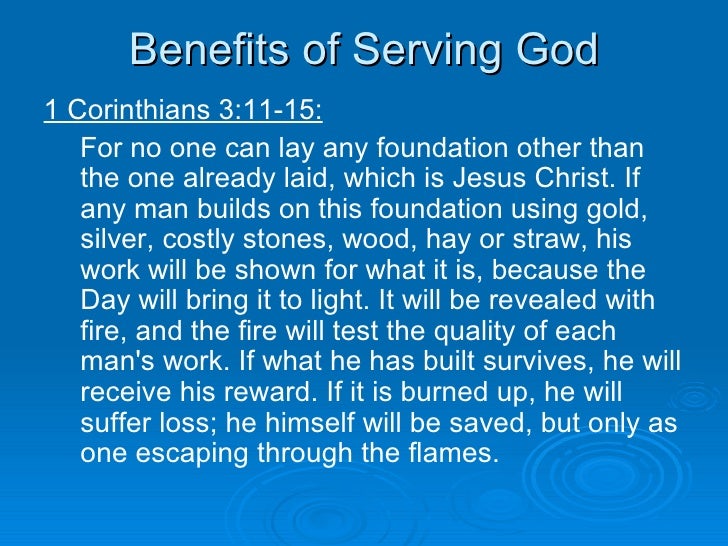 Benefits of Serving God

1 Corinthians 3:11-15:

For no one can lay any foundation other than the one already laid, which is Jesus Christ. If any man builds on this foundation using gold, silver, costly stones, wood, hay or straw, his work will be shown for what it is, because the Day will bring it to light. It will be revealed with fire, and the fire will test the quality of each man's work. If what he has built survives, he will receive his reward. If it is burned up, he will suffer loss; he himself will be saved, but only as one escaping through the flames.